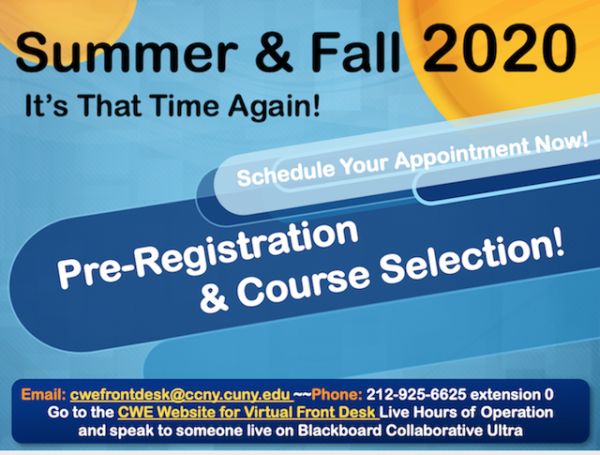 Summer & Fall 2020
It's That Time Again!

Schedule Your Appointment Now!

Pre-Registration & Course Selection!

Email: cwefrontdesk@ccny.cuny.edu ~~Phone: 212-925-6625 extension 0
Go to the CWE Website for Virtual Front Desk Live Hours of Operation and speak to someone live on Blackboard Collaborative Ultra